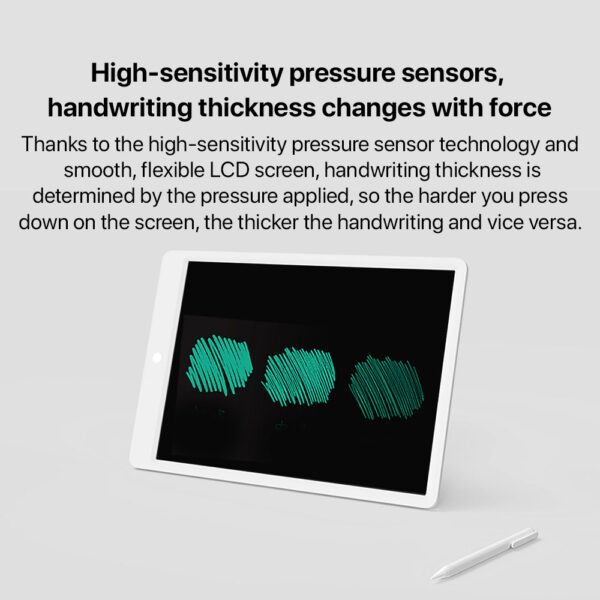 High-sensitivity pressure sensors, handwriting thickness changes with force

Thanks to the high-sensitivity pressure sensor technology and smooth, flexible LCD screen, handwriting thickness is determined by the pressure applied, so the harder you press down on the screen, the thicker the handwriting and vice versa.